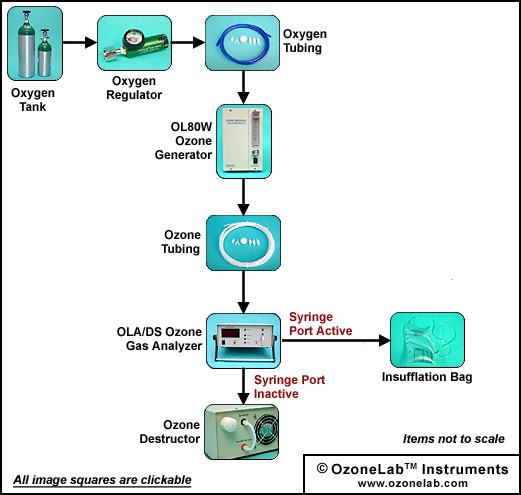 Oxygen Tank

Oxygen Regulator

Oxygen Tubing

OL80W Ozone Generator

Ozone Tubing

OLA/DS Ozone Gas Analyzer

Syringe Port Active

Insufflation Bag

Syringe Port Inactive

Ozone Destructor

Items not to scale

All image squares are clickable

© OzoneLab$^{TM}$ Instruments
www.ozonelab.com